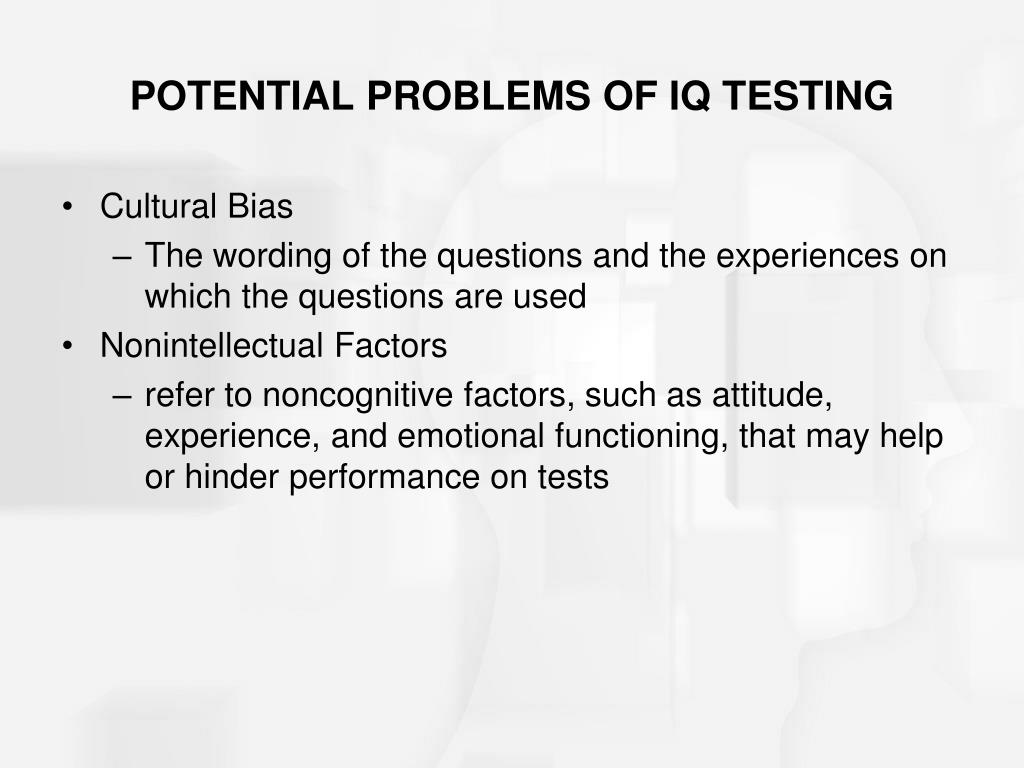 POTENTIAL PROBLEMS OF IQ TESTING

• Cultural Bias
– The wording of the questions and the experiences on which the questions are used
• Nonintellectual Factors
– refer to noncognitive factors, such as attitude, experience, and emotional functioning, that may help or hinder performance on tests